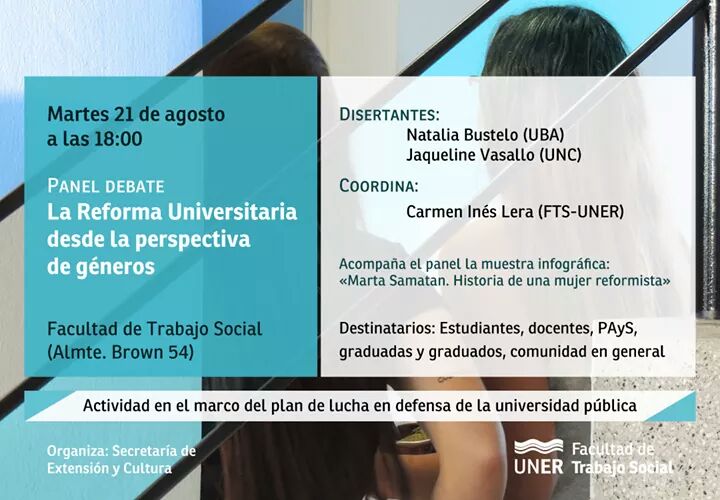 Martes 21 de agosto
a las 18:00

PANEL DEBATE
La Reforma Universitaria desde la perspectiva de géneros

Facultad de Trabajo Social
(Almte. Brown 54)

DISERTANTES:
Natalia Bustelo (UBA)
Jaqueline Vasallo (UNC)

COORDINA:
Carmen Inés Lera (FTS-UNER)

Acompaña el panel la muestra infográfica:
«Marta Samatan. Historia de una mujer reformista»

Destinatarios: Estudiantes, docentes, PAyS, graduadas y graduados, comunidad en general

Actividad en el marco del plan de lucha en defensa de la universidad pública

Organiza: Secretaría de Extensión y Cultura

UNER Facultad de Trabajo Social